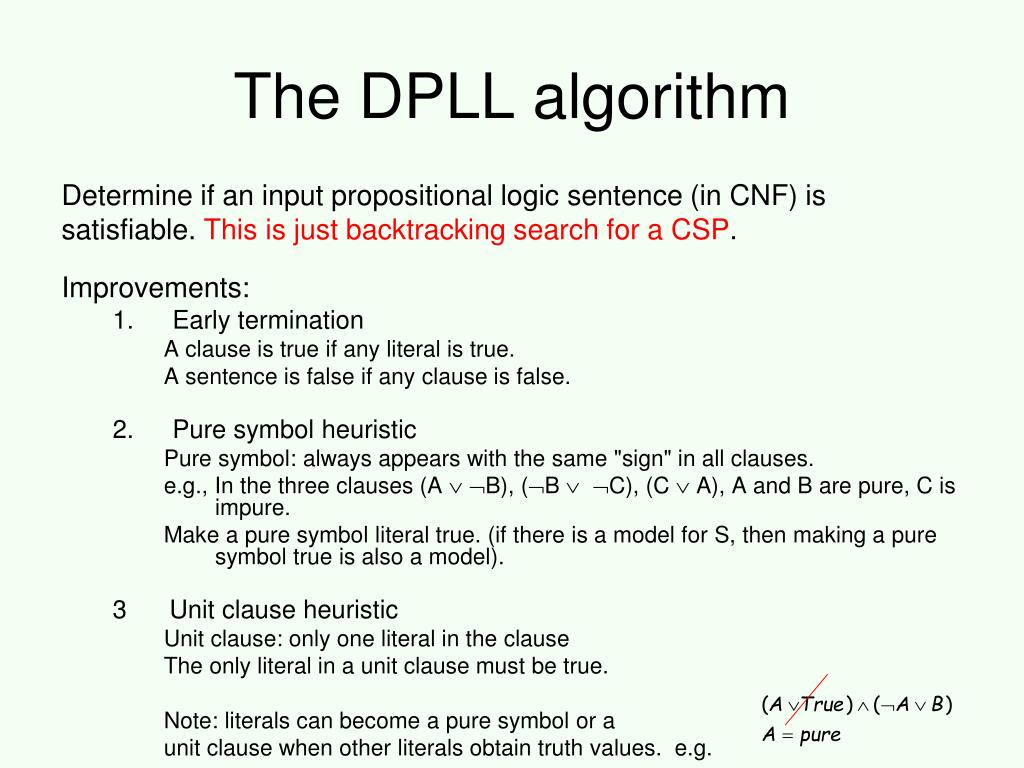 The DPLL algorithm

Determine if an input propositional logic sentence (in CNF) is satisfiable. This is just backtracking search for a CSP.

Improvements:

1. Early termination

A clause is true if any literal is true.

A sentence is false if any clause is false.

2. Pure symbol heuristic

Pure symbol: always appears with the same "sign" in all clauses.

e.g., In the three clauses (A $\vee$ $\neg$B), ($\neg$B $\vee$ $\neg$C), (C $\vee$ A), A and B are pure, C is impure.

Make a pure symbol literal true. (if there is a model for S, then making a pure symbol true is also a model).

3 Unit clause heuristic

Unit clause: only one literal in the clause

The only literal in a unit clause must be true.

Note: literals can become a pure symbol or a unit clause when other literals obtain truth values. e.g.

$(A \vee True) \wedge (\neg A \vee B)$

$A = pure$